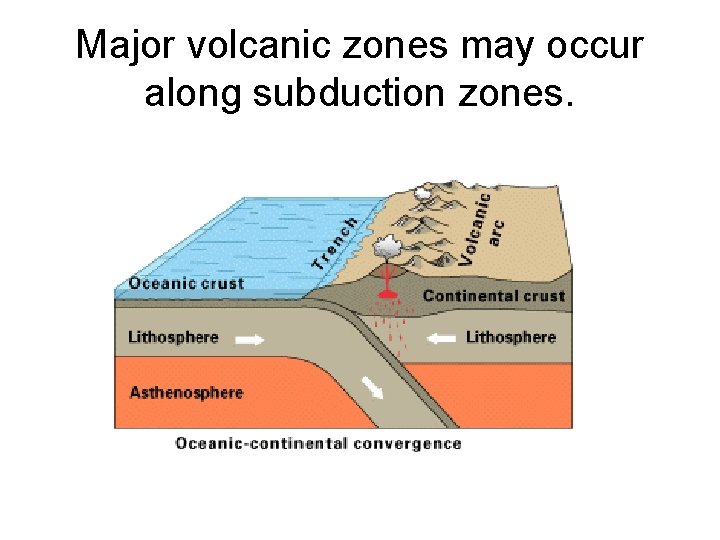 Major volcanic zones may occur along subduction zones.

Trench

Volcanic arc

Oceanic crust

Continental crust

Lithosphere

Lithosphere

Asthenosphere

Oceanic-continental convergence